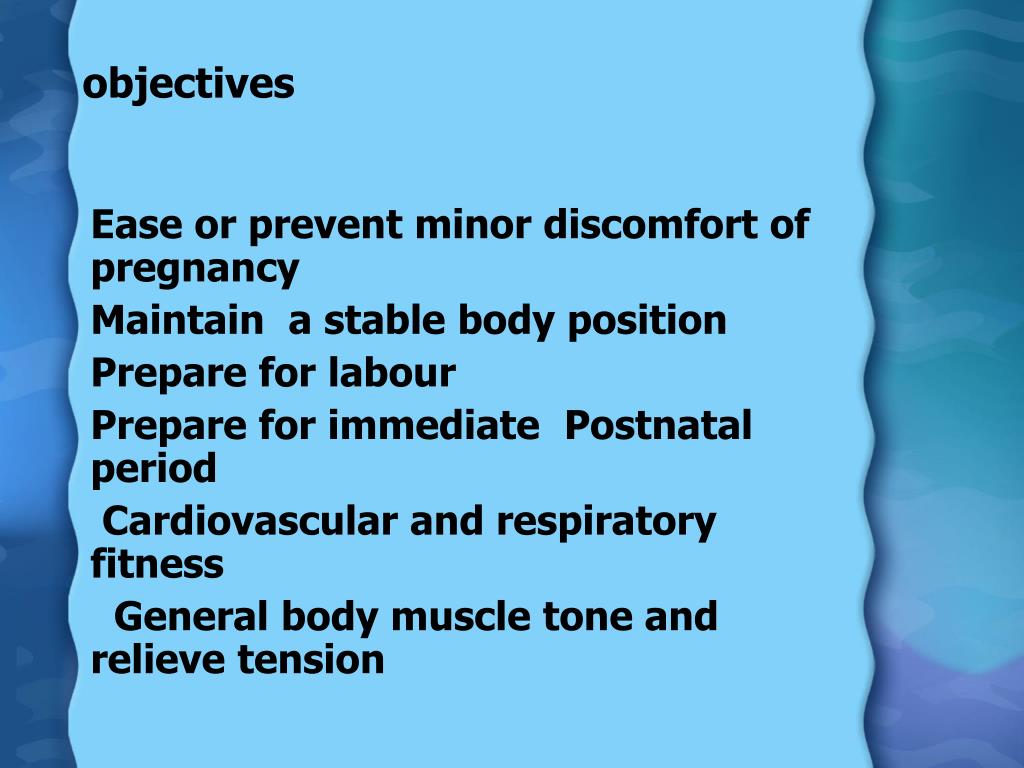 objectives

Ease or prevent minor discomfort of pregnancy

Maintain a stable body position

Prepare for labour

Prepare for immediate Postnatal period

Cardiovascular and respiratory fitness

General body muscle tone and relieve tension